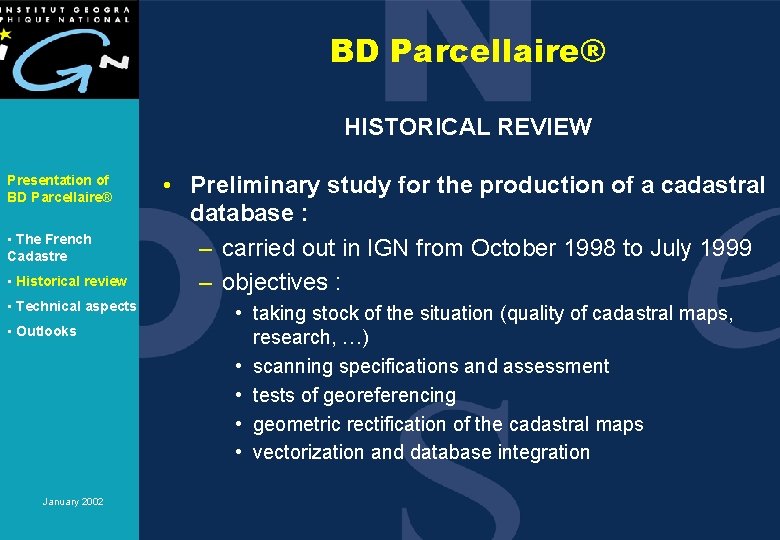 INSTITUT GEOGRA
PHIQUE NATIONAL
IGN

BD Parcellaire®

HISTORICAL REVIEW

Presentation of BD Parcellaire®

• The French Cadastre

• Historical review

• Technical aspects

• Outlooks

January 2002

• Preliminary study for the production of a cadastral database :

– carried out in IGN from October 1998 to July 1999

– objectives :

• taking stock of the situation (quality of cadastral maps, research, …)

• scanning specifications and assessment

• tests of georeferencing

• geometric rectification of the cadastral maps

• vectorization and database integration